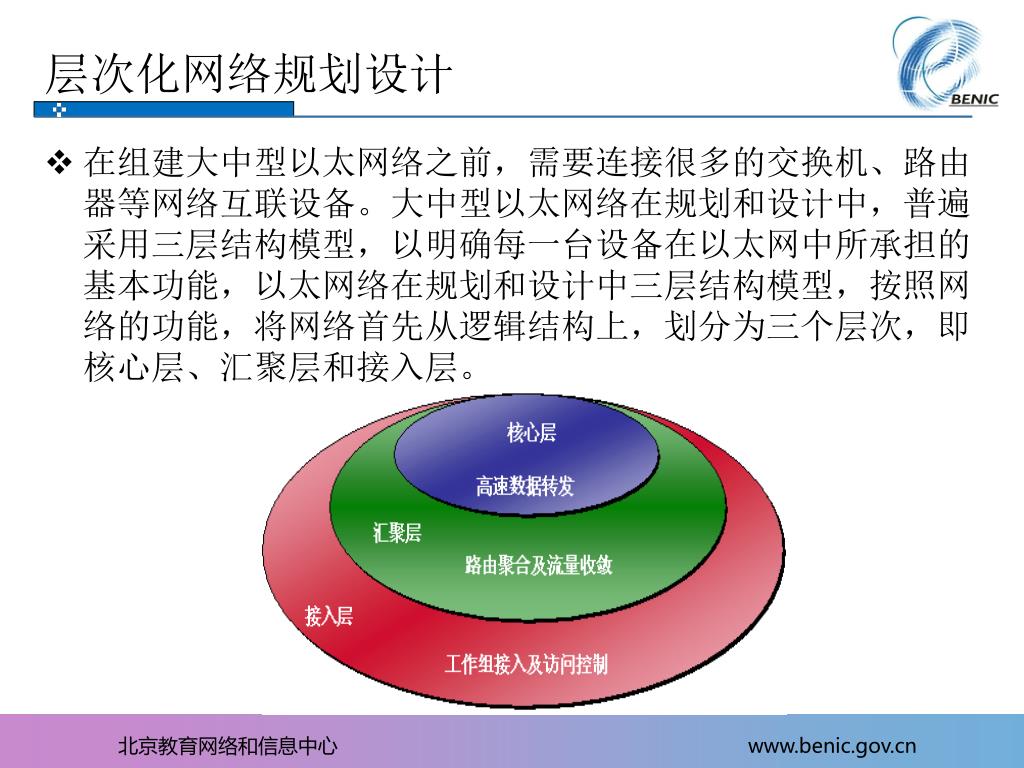 层次化网络规划设计

BENIC

❖ 在组建大中型以太网络之前，需要连接很多的交换机、路由器等网络互联设备。大中型以太网络在规划和设计中，普遍采用三层结构模型，以明确每一台设备在以太网中所承担的基本功能，以太网络在规划和设计中三层结构模型，按照网络的功能，将网络首先从逻辑结构上，划分为三个层次，即核心层、汇聚层和接入层。

核心层
高速数据转发
汇聚层
路由聚合及流量收敛
接入层
工作组接入及访问控制

北京教育网络和信息中心
www.benic.gov.cn